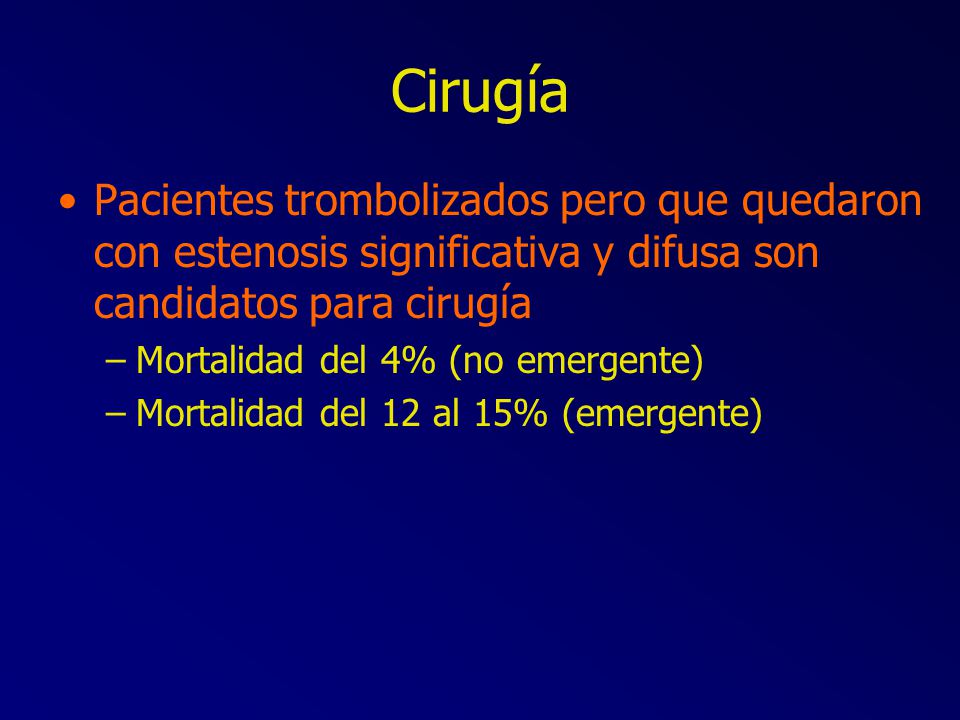 Cirugía

• Pacientes trombolizados pero que quedaron con estenosis significativa y difusa son candidatos para cirugía

– Mortalidad del 4% (no emergente)

– Mortalidad del 12 al 15% (emergente)